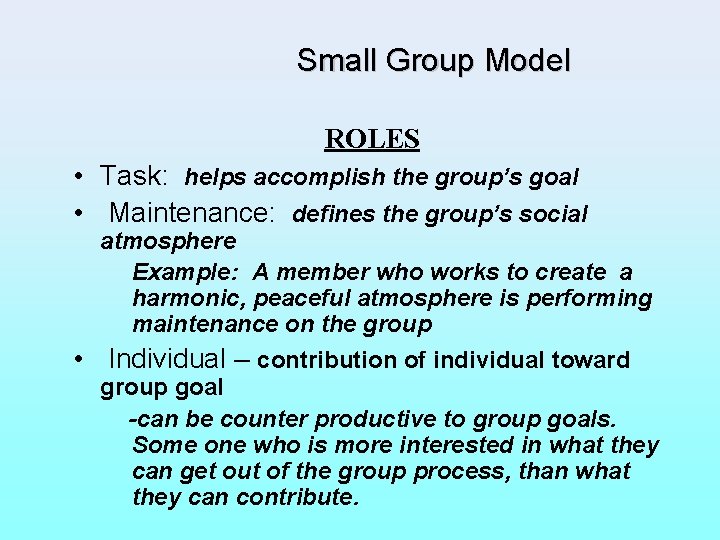 Small Group Model

ROLES

• Task: helps accomplish the group's goal

• Maintenance: defines the group's social atmosphere

Example: A member who works to create a harmonic, peaceful atmosphere is performing maintenance on the group

• Individual – contribution of individual toward group goal

-can be counter productive to group goals. Some one who is more interested in what they can get out of the group process, than what they can contribute.